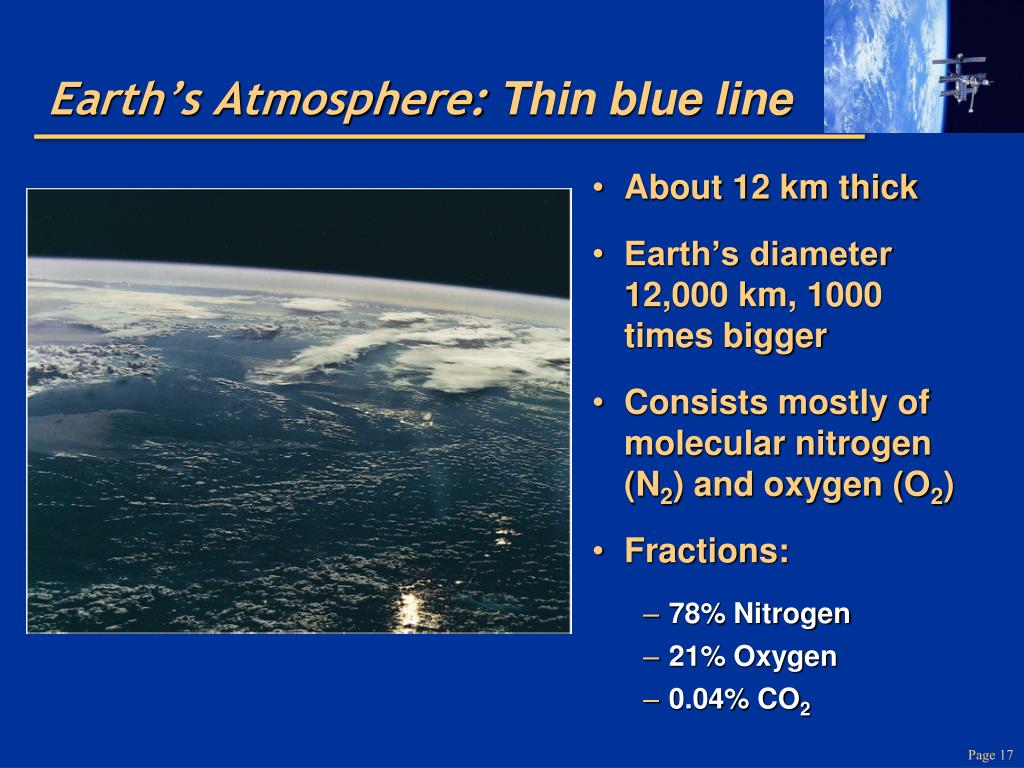 Earth’s Atmosphere: Thin blue line

• About 12 km thick

• Earth’s diameter 12,000 km, 1000 times bigger

• Consists mostly of molecular nitrogen ($N_2$) and oxygen ($O_2$)

• Fractions:

– 78% Nitrogen

– 21% Oxygen

– 0.04% $CO_2$

Page 17